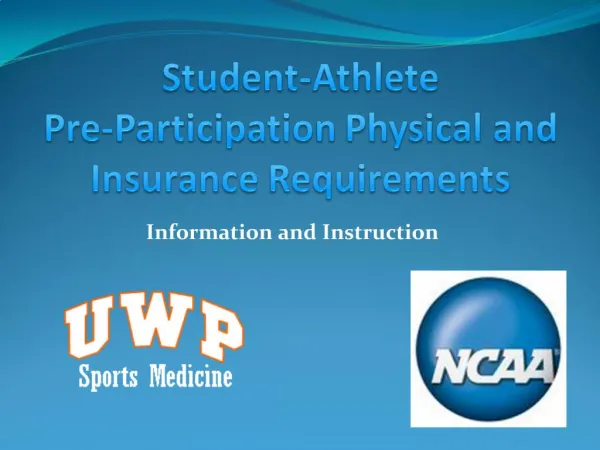 Student-Athlete
Pre-Participation Physical and Insurance Requirements

Information and Instruction

UWP
Sports Medicine

NCAA